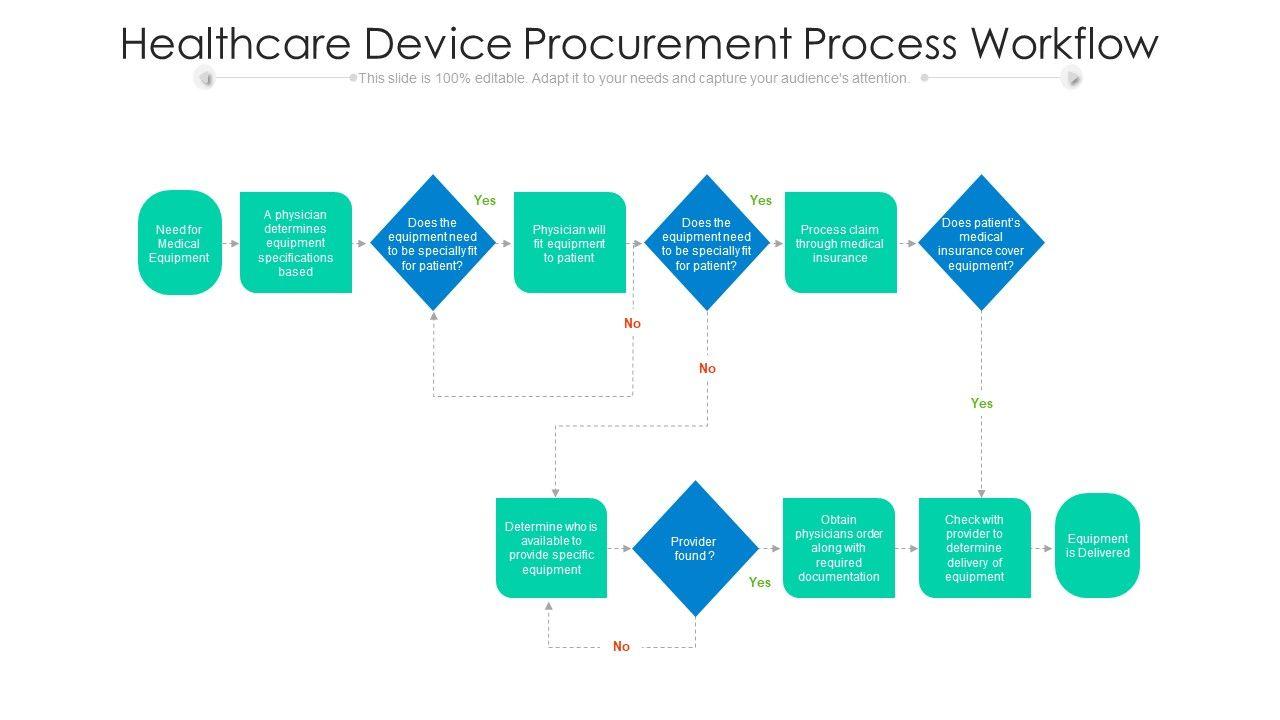 Healthcare Device Procurement Process Workflow

This slide is 100% editable. Adapt it to your needs and capture your audience's attention.

Need for Medical Equipment

A physician determines equipment specifications based

Does the equipment need to be specially fit for patient?

Yes

Physician will fit equipment to patient

Does the equipment need to be specially fit for patient?

Yes

Process claim through medical insurance

Does patient's medical insurance cover equipment?

No

No

Yes

Determine who is available to provide specific equipment

Provider found ?

Yes

Obtain physicians order along with required documentation

Check with provider to determine delivery of equipment

Equipment is Delivered

No